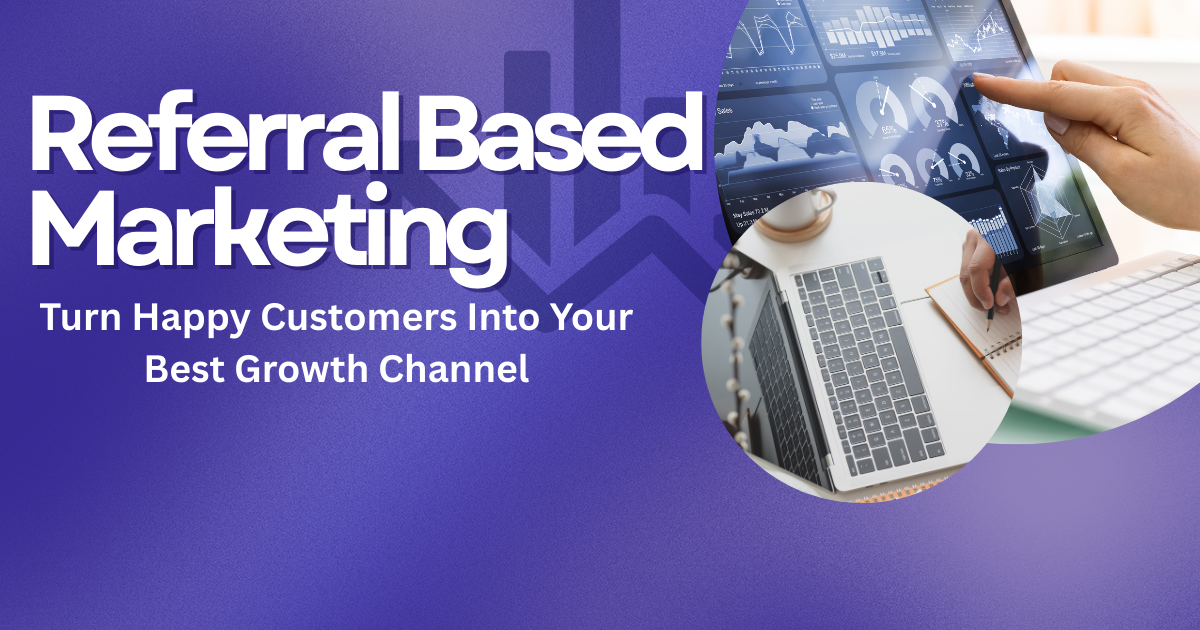 Referral Based Marketing

Turn Happy Customers Into Your Best Growth Channel